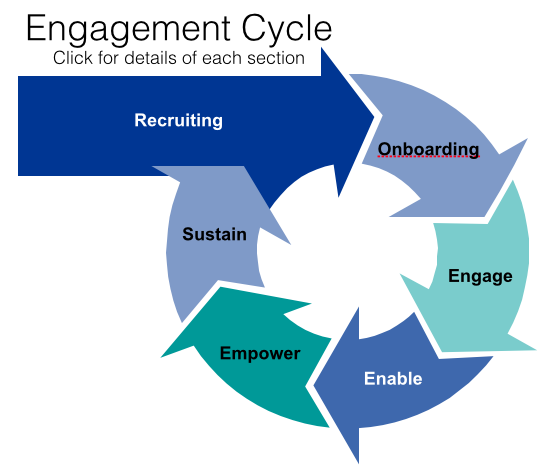 Engagement Cycle
Click for details of each section

Recruiting

Onboarding

Engage

Enable

Empower

Sustain